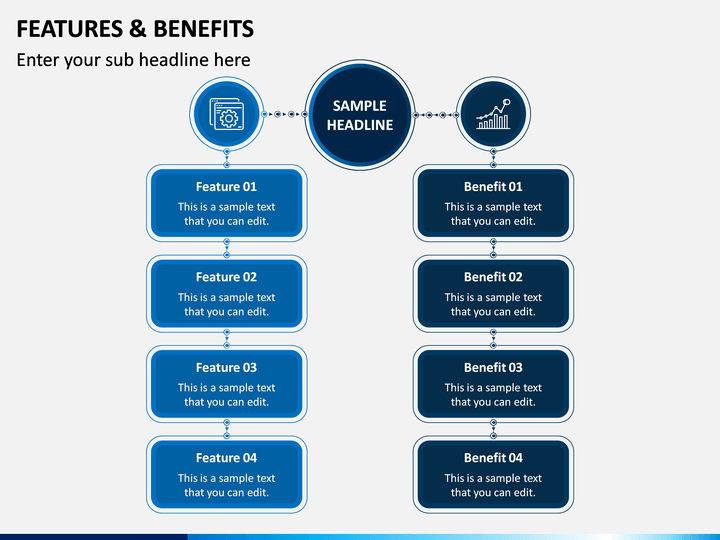 FEATURES & BENEFITS

Enter your sub headline here

SAMPLE HEADLINE

Feature 01

This is a sample text that you can edit.

Feature 02

This is a sample text that you can edit.

Feature 03

This is a sample text that you can edit.

Feature 04

This is a sample text that you can edit.

Benefit 01

This is a sample text that you can edit.

Benefit 02

This is a sample text that you can edit.

Benefit 03

This is a sample text that you can edit.

Benefit 04

This is a sample text that you can edit.